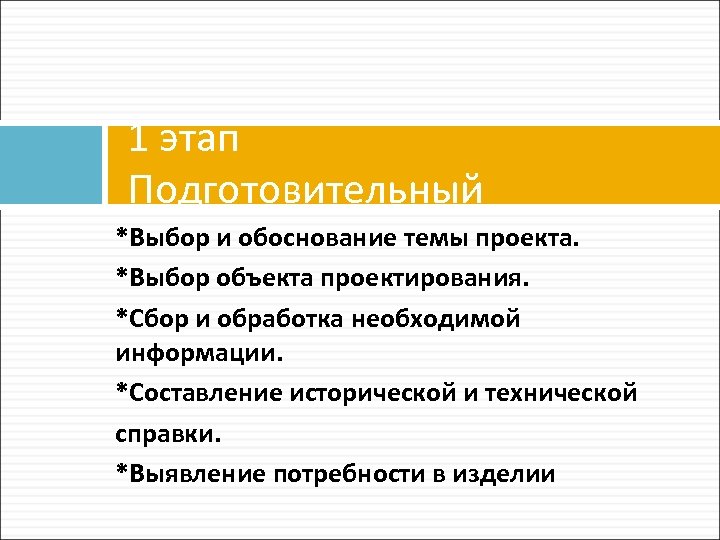 1 этап
Подготовительный

*Выбор и обоснование темы проекта.

*Выбор объекта проектирования.

*Сбор и обработка необходимой информации.

*Составление исторической и технической справки.

*Выявление потребности в изделии